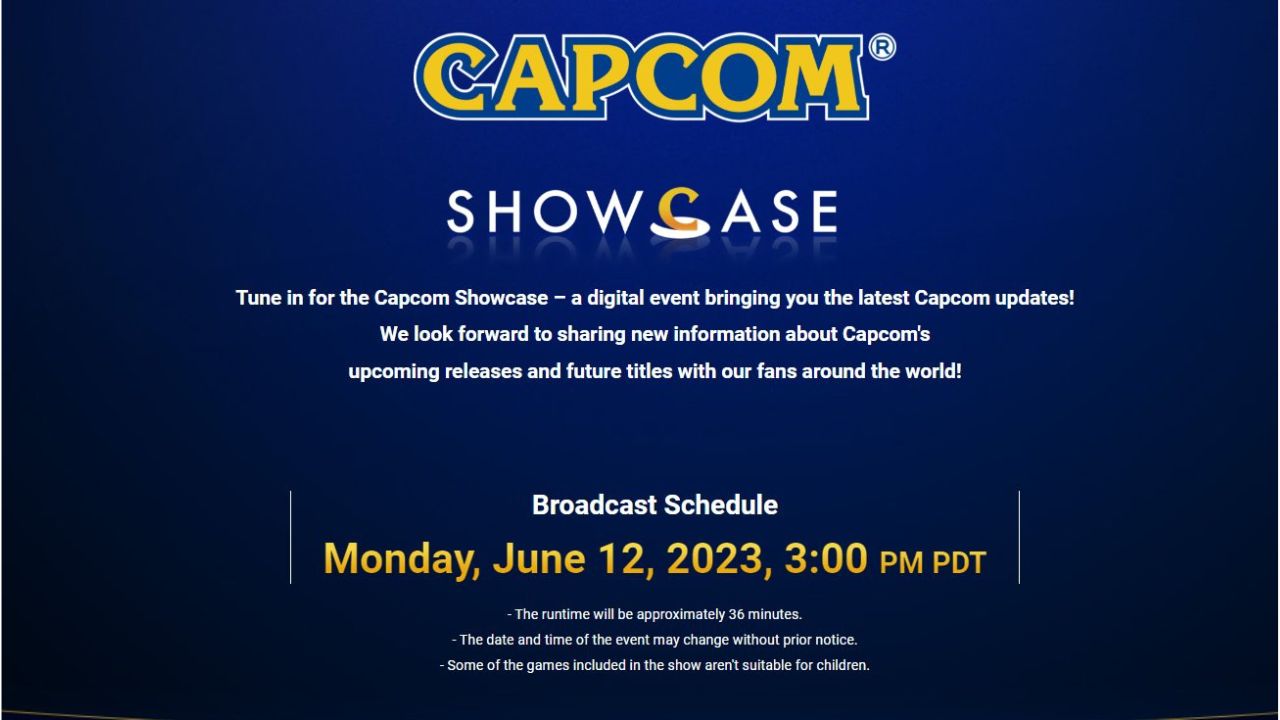 CAPCOM®

SHOWCASE

Tune in for the Capcom Showcase – a digital event bringing you the latest Capcom updates!
We look forward to sharing new information about Capcom's
upcoming releases and future titles with our fans around the world!

Broadcast Schedule

Monday, June 12, 2023, 3:00 PM PDT

- The runtime will be approximately 36 minutes.
- The date and time of the event may change without prior notice.
- Some of the games included in the show aren't suitable for children.